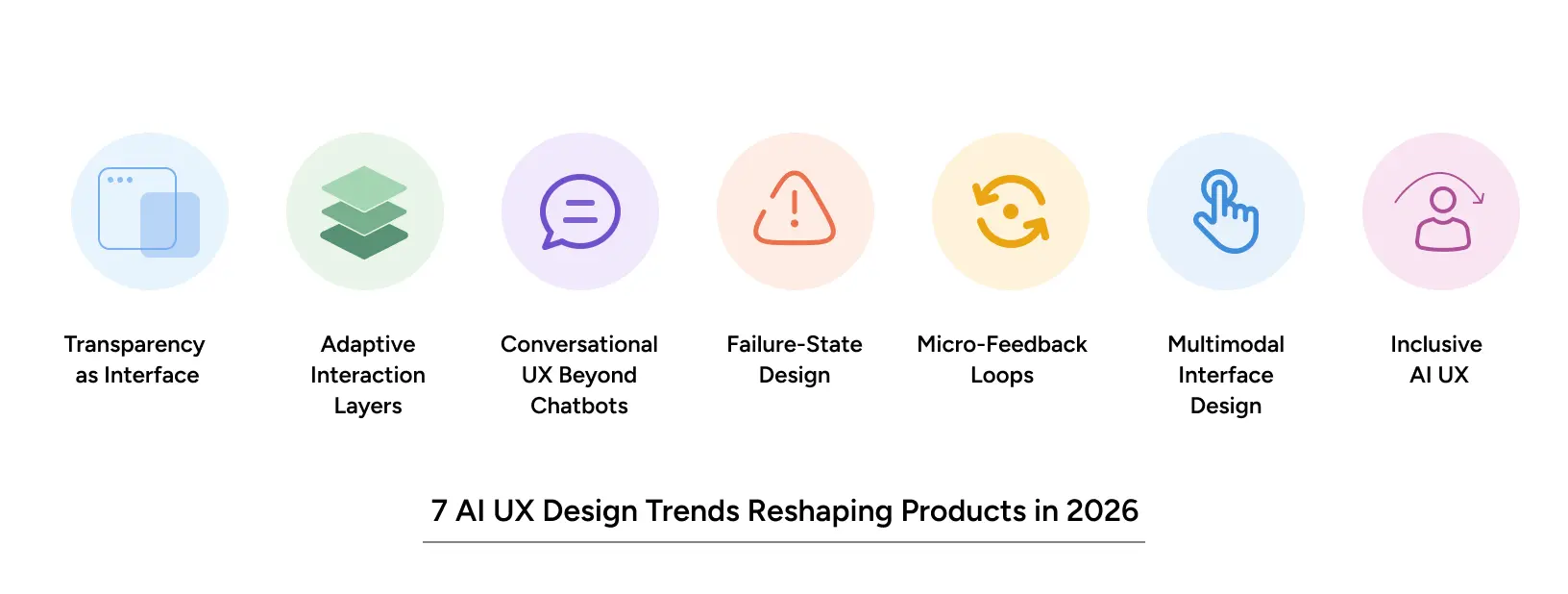 Transparency as Interface

Adaptive Interaction Layers

Conversational UX Beyond Chatbots

Failure-State Design

Micro-Feedback Loops

Multimodal Interface Design

Inclusive AI UX

7 AI UX Design Trends Reshaping Products in 2026